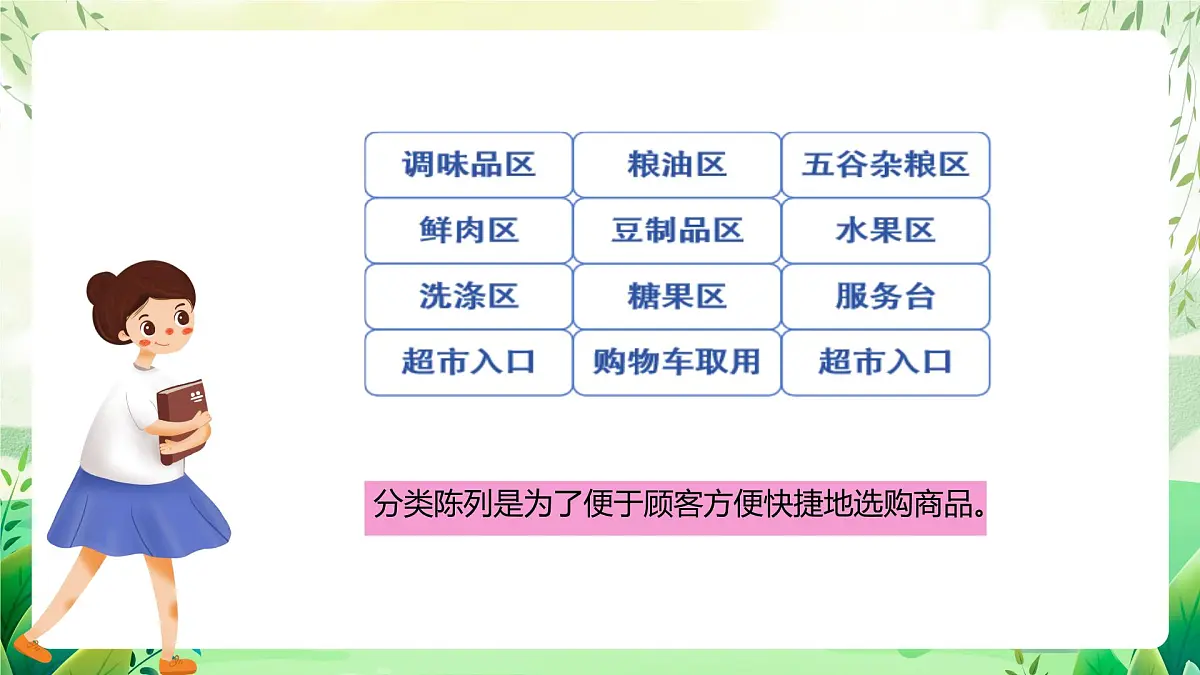 | 调味品区 | 粮油区 | 五谷杂粮区 |
|---|---|---|
| 鲜肉区 | 豆制品区 | 水果区 |
| 洗涤区 | 糖果区 | 服务台 |
| 超市入口 | 购物车取用 | 超市入口 |

分类陈列是为了便于顾客方便快捷地选购商品。